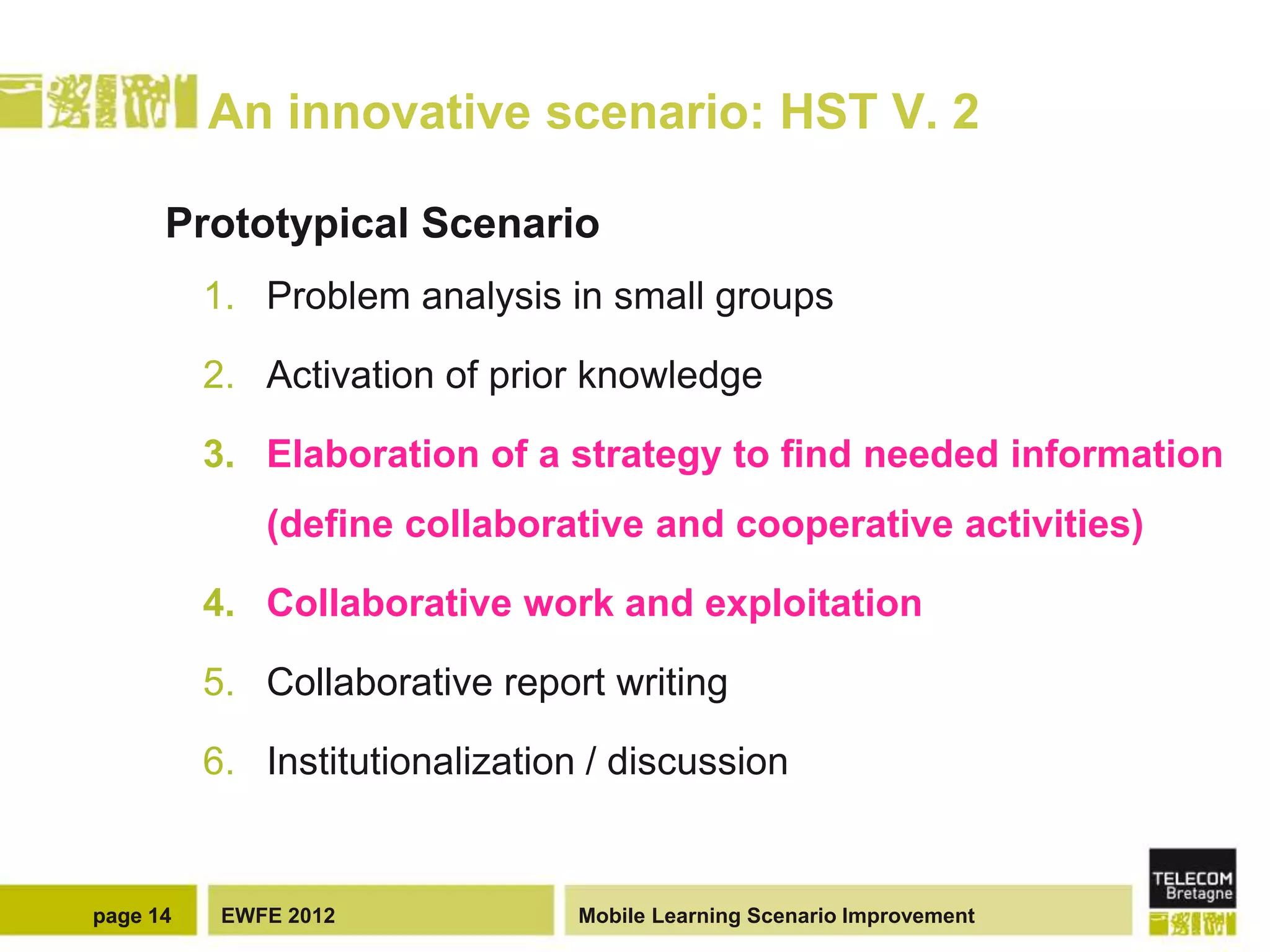 An innovative scenario: HST V. 2

Prototypical Scenario

1. Problem analysis in small groups
2. Activation of prior knowledge
3. Elaboration of a strategy to find needed information (define collaborative and cooperative activities)
4. Collaborative work and exploitation
5. Collaborative report writing
6. Institutionalization / discussion

page 14 EWFE 2012 Mobile Learning Scenario Improvement

TELECOM Bretagne